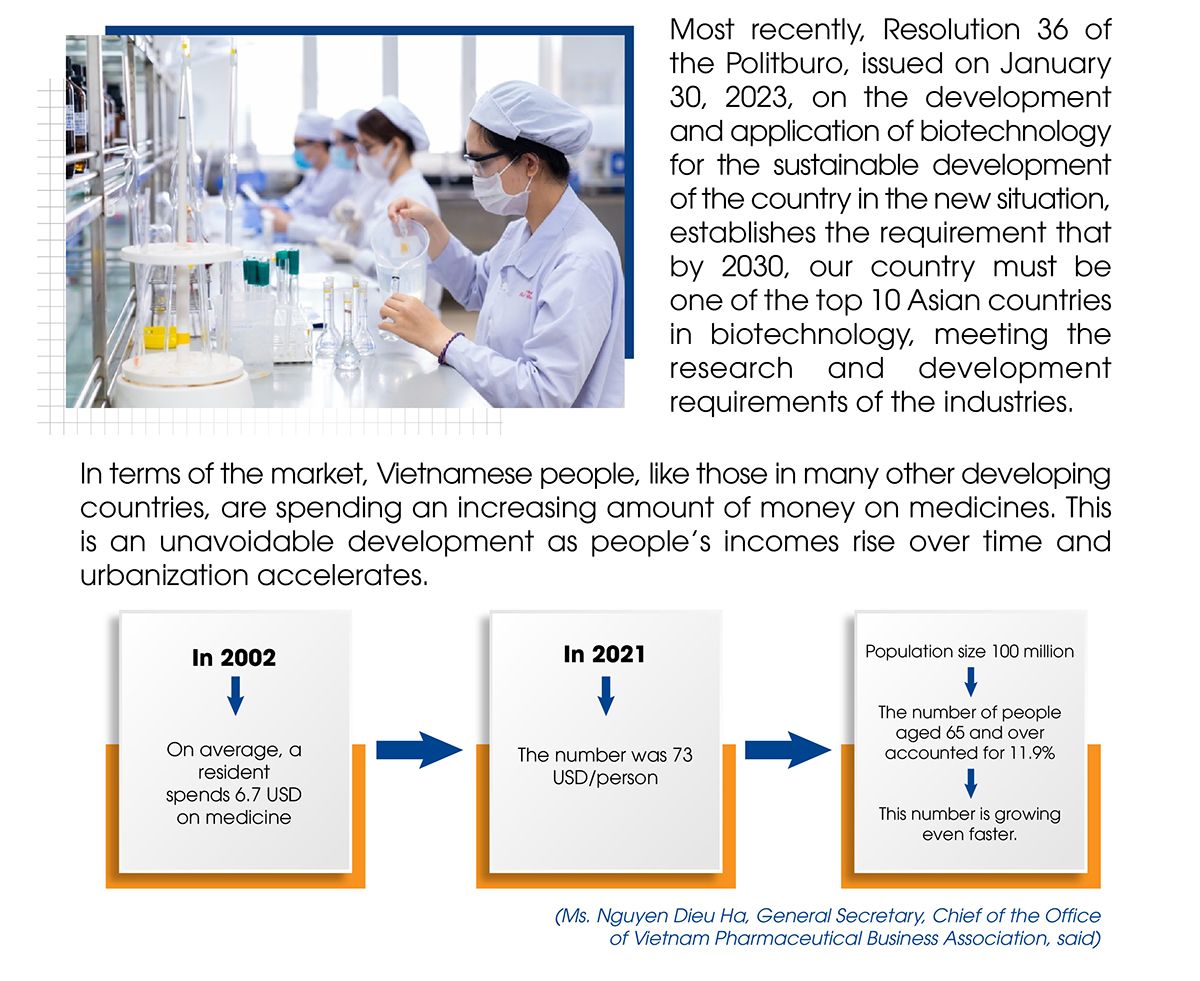 Most recently, Resolution 36 of the Politburo, issued on January 30, 2023, on the development and application of biotechnology for the sustainable development of the country in the new situation, establishes the requirement that by 2030, our country must be one of the top 10 Asian countries in biotechnology, meeting the research and development requirements of the industries.

In terms of the market, Vietnamese people, like those in many other developing countries, are spending an increasing amount of money on medicines. This is an unavoidable development as people's incomes rise over time and urbanization accelerates.

In 2002

On average, a resident spends 6.7 USD on medicine

In 2021

The number was 73 USD/person

Population size 100 million

The number of people aged 65 and over accounted for 11.9%

This number is growing even faster.

(Ms. Nguyen Dieu Ha, General Secretary, Chief of the Office of Vietnam Pharmaceutical Business Association, said)